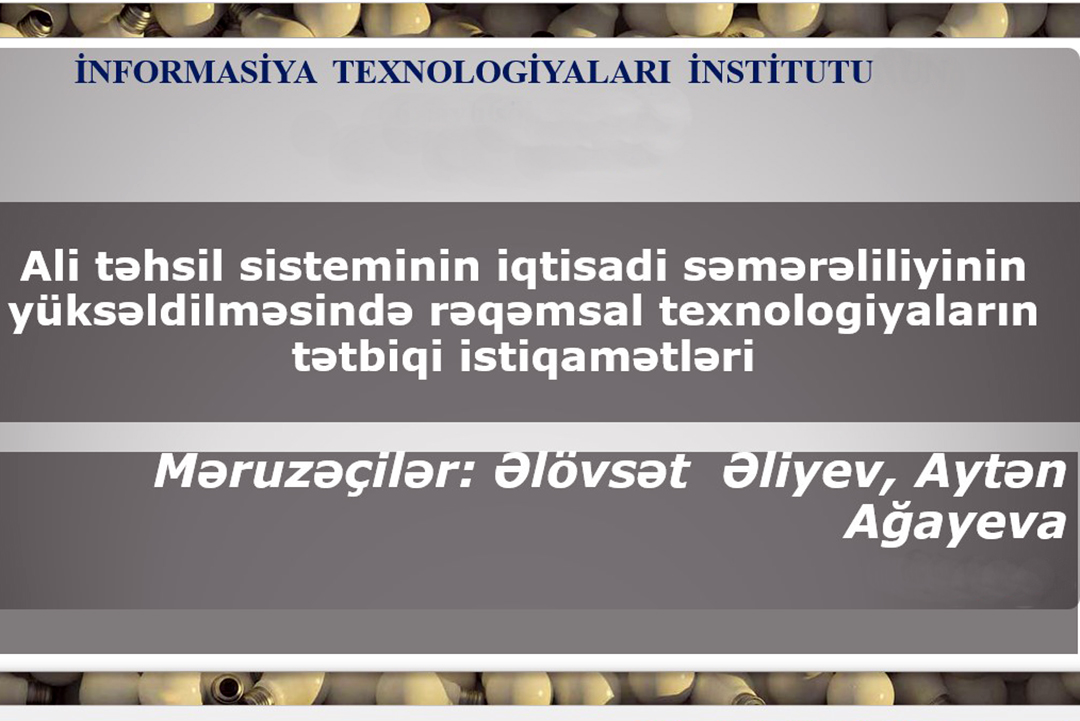 İNFORMASİYA TEXNOLOGİYALARI İNSTİTUTU

Ali təhsil sisteminin iqtisadi səmərəliliyinin yüksəldilməsində rəqəmsal texnologiyaların tətbiqi istiqamətləri

Məruzəçilər: Əlövsət Əliyev, Aytən Ağayeva